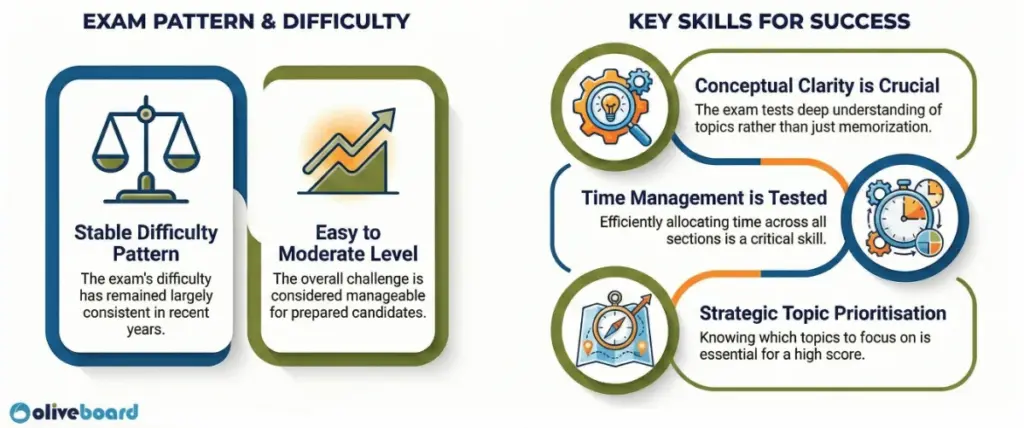 EXAM PATTERN & DIFFICULTY

Stable Difficulty Pattern
The exam's difficulty has remained largely consistent in recent years.

Easy to Moderate Level
The overall challenge is considered manageable for prepared candidates.

KEY SKILLS FOR SUCCESS

Conceptual Clarity is Crucial
The exam tests deep understanding of topics rather than just memorization.

Time Management is Tested
Efficiently allocating time across all sections is a critical skill.

Strategic Topic Prioritisation
Knowing which topics to focus on is essential for a high score.

oliveboard